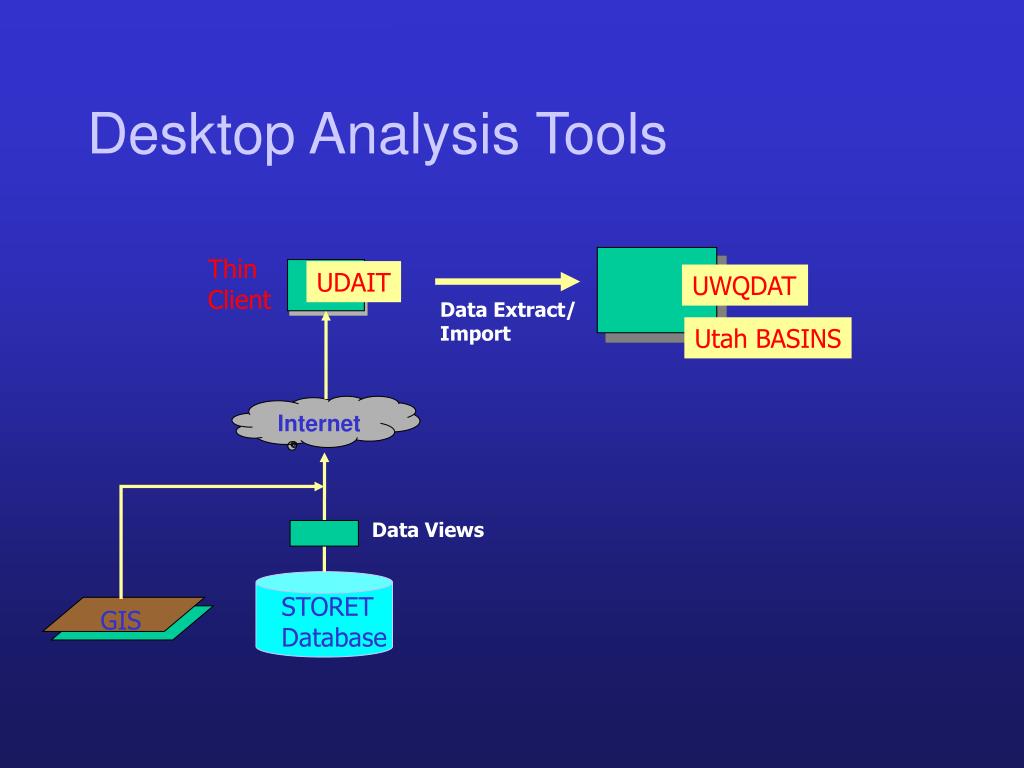 Desktop Analysis Tools

Thin Client

UDAIT

Data Extract/ Import

UWQDAT

Utah BASINS

Internet

Data Views

GIS

STORET Database